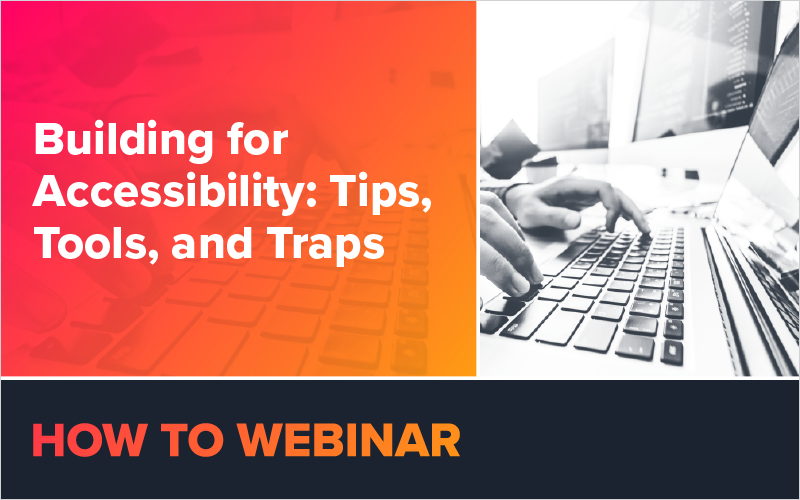 Building for Accessibility: Tips, Tools, and Traps

HOW TO WEBINAR